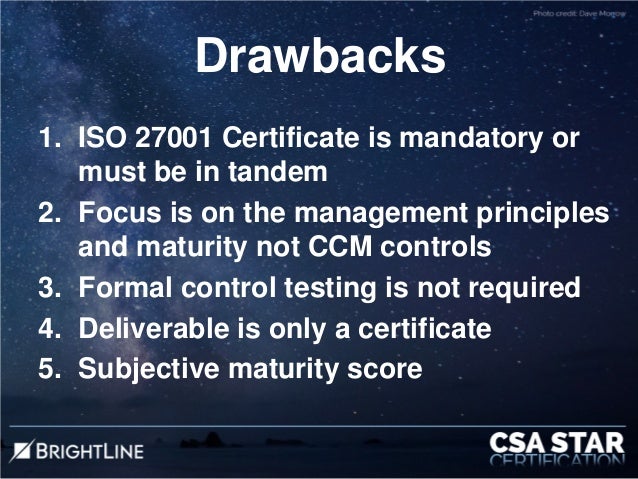 Photo credit: Dave Morrow

Drawbacks

1. ISO 27001 Certificate is mandatory or must be in tandem
2. Focus is on the management principles and maturity not CCM controls
3. Formal control testing is not required
4. Deliverable is only a certificate
5. Subjective maturity score

BRIGHTLINE

CSA STAR CERTIFICATION